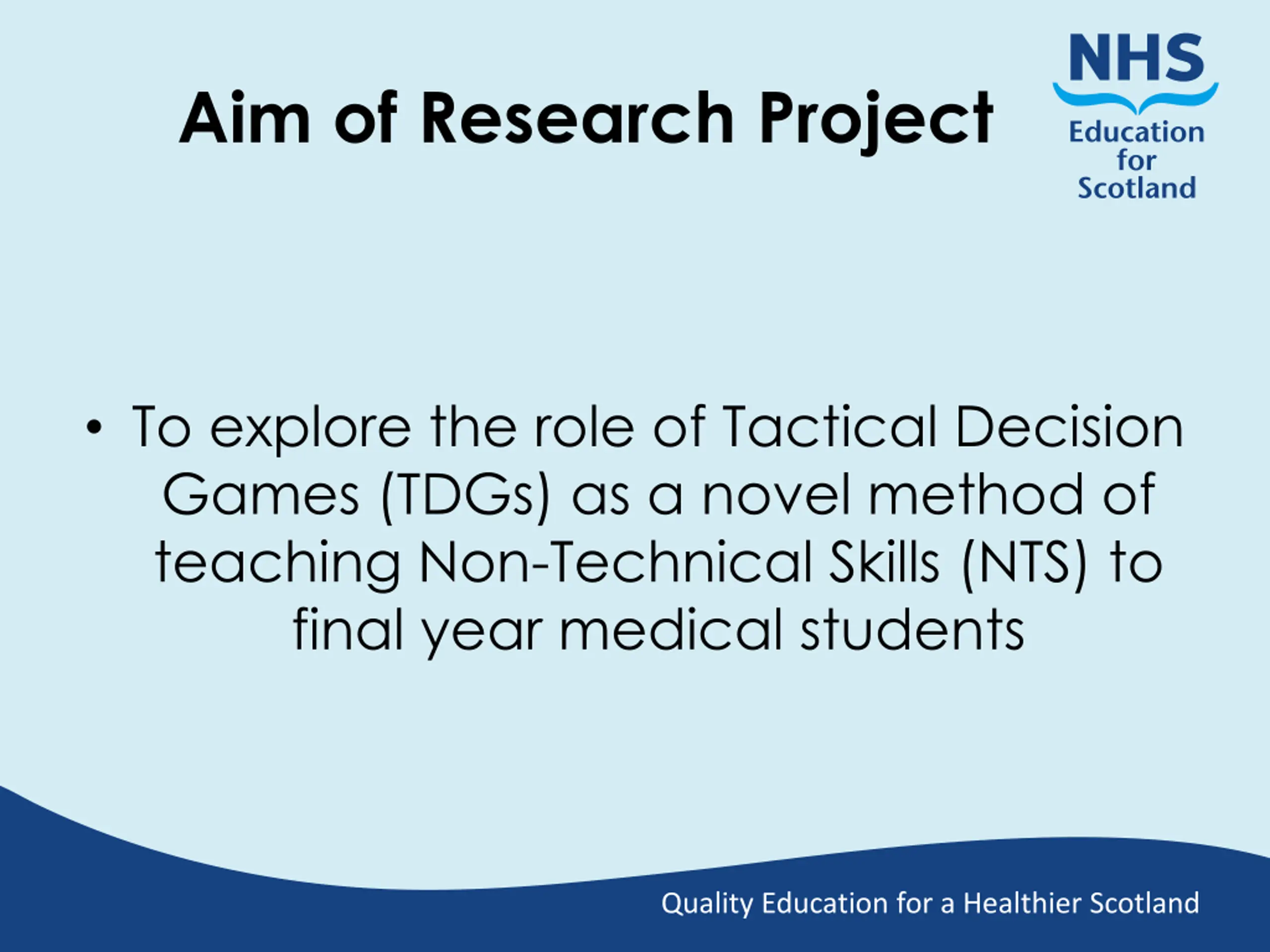 Aim of Research Project

NHS
Education for Scotland

• To explore the role of Tactical Decision Games (TDGs) as a novel method of teaching Non-Technical Skills (NTS) to final year medical students

Quality Education for a Healthier Scotland